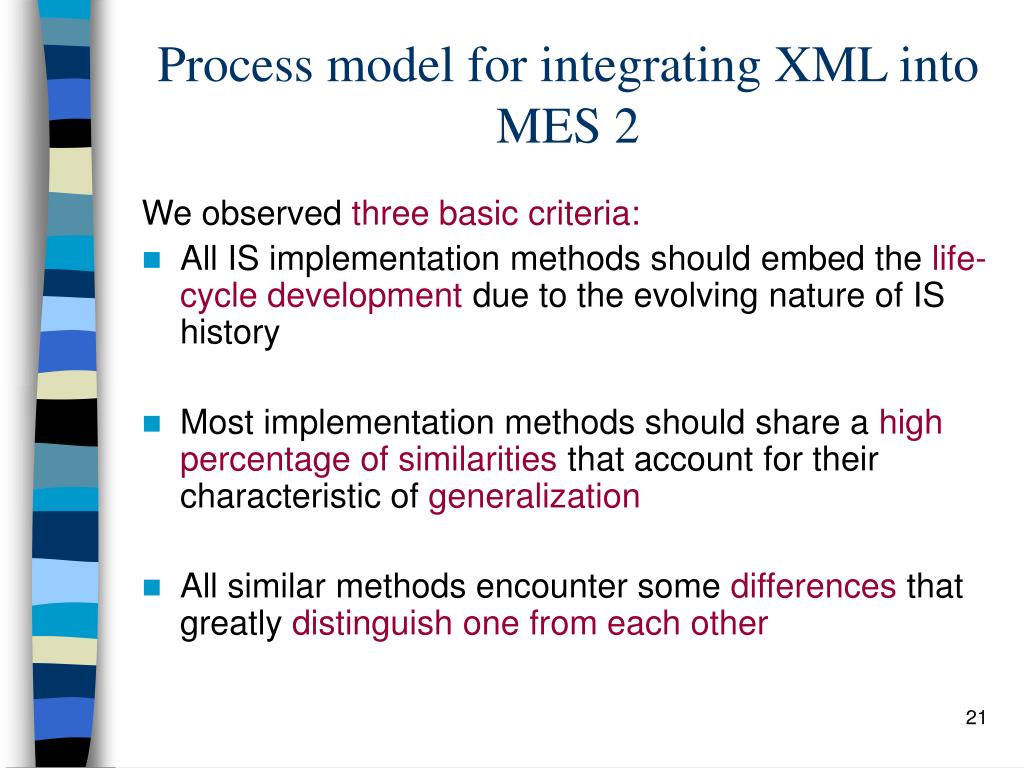 Process model for integrating XML into MES 2

We observed three basic criteria:

- All IS implementation methods should embed the life-cycle development due to the evolving nature of IS history

- Most implementation methods should share a high percentage of similarities that account for their characteristic of generalization

- All similar methods encounter some differences that greatly distinguish one from each other

21